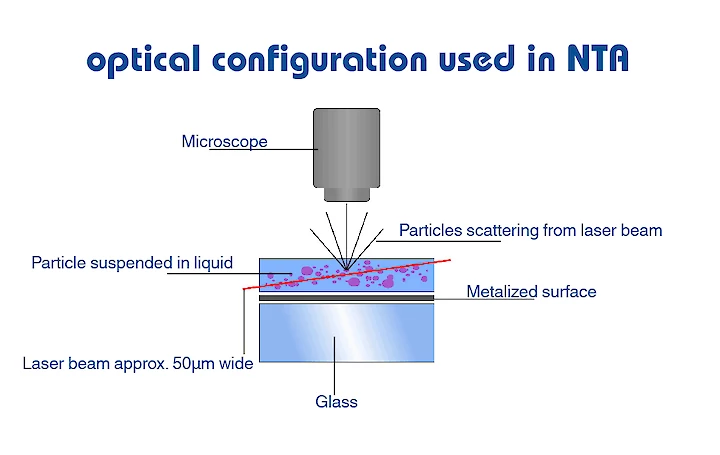 optical configuration used in NTA

Microscope

Particles scattering from laser beam

Particle suspended in liquid

Metalized surface

Laser beam approx. 50µm wide

Glass